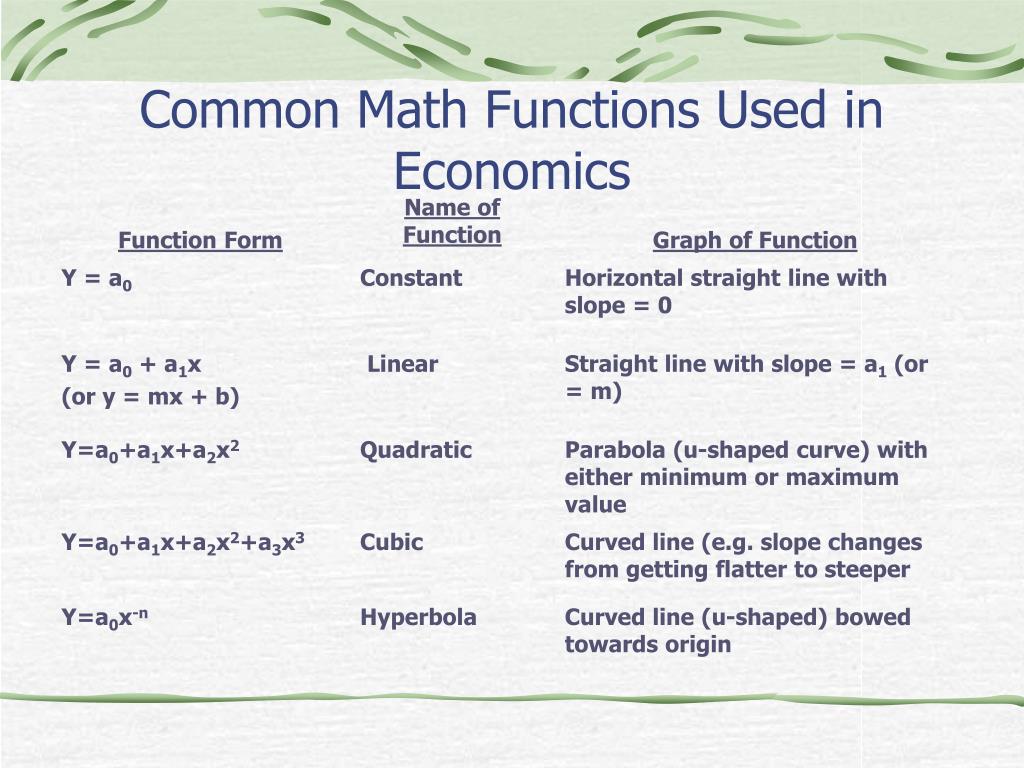 Common Math Functions Used in Economics

| Function Form | Name of Function | Graph of Function |
|---|---|---|
| $Y = a_0$ | Constant | Horizontal straight line with slope = 0 |
| $Y = a_0 + a_1x$ (or y = mx + b) | Linear | Straight line with slope = $a_1$ (or = m) |
| $Y=a_0+a_1x+a_2x^2$ | Quadratic | Parabola (u-shaped curve) with either minimum or maximum value |
| $Y=a_0+a_1x+a_2x^2+a_3x^3$ | Cubic | Curved line (e.g. slope changes from getting flatter to steeper |
| $Y=a_0x^{-n}$ | Hyperbola | Curved line (u-shaped) bowed towards origin |